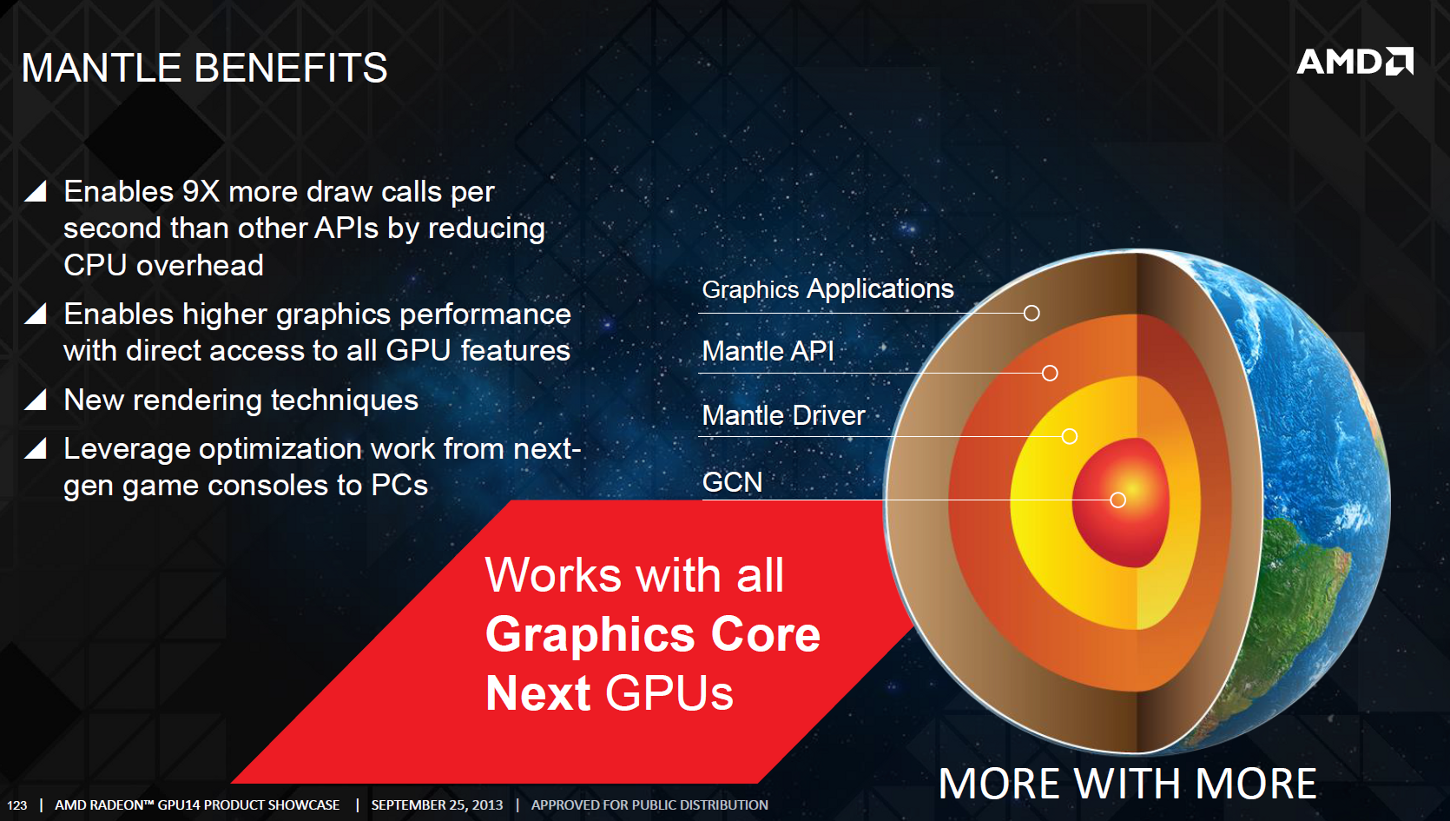 MANTLE BENEFITS

AMD

◢ Enables 9X more draw calls per second than other APIs by reducing CPU overhead

◢ Enables higher graphics performance with direct access to all GPU features

◢ New rendering techniques

◢ Leverage optimization work from next-gen game consoles to PCs

Graphics Applications

Mantle API

Mantle Driver

GCN

Works with all Graphics Core Next GPUs

MORE WITH MORE

123 | AMD RADEON™ GPU14 PRODUCT SHOWCASE | SEPTEMBER 25, 2013 | APPROVED FOR PUBLIC DISTRIBUTION